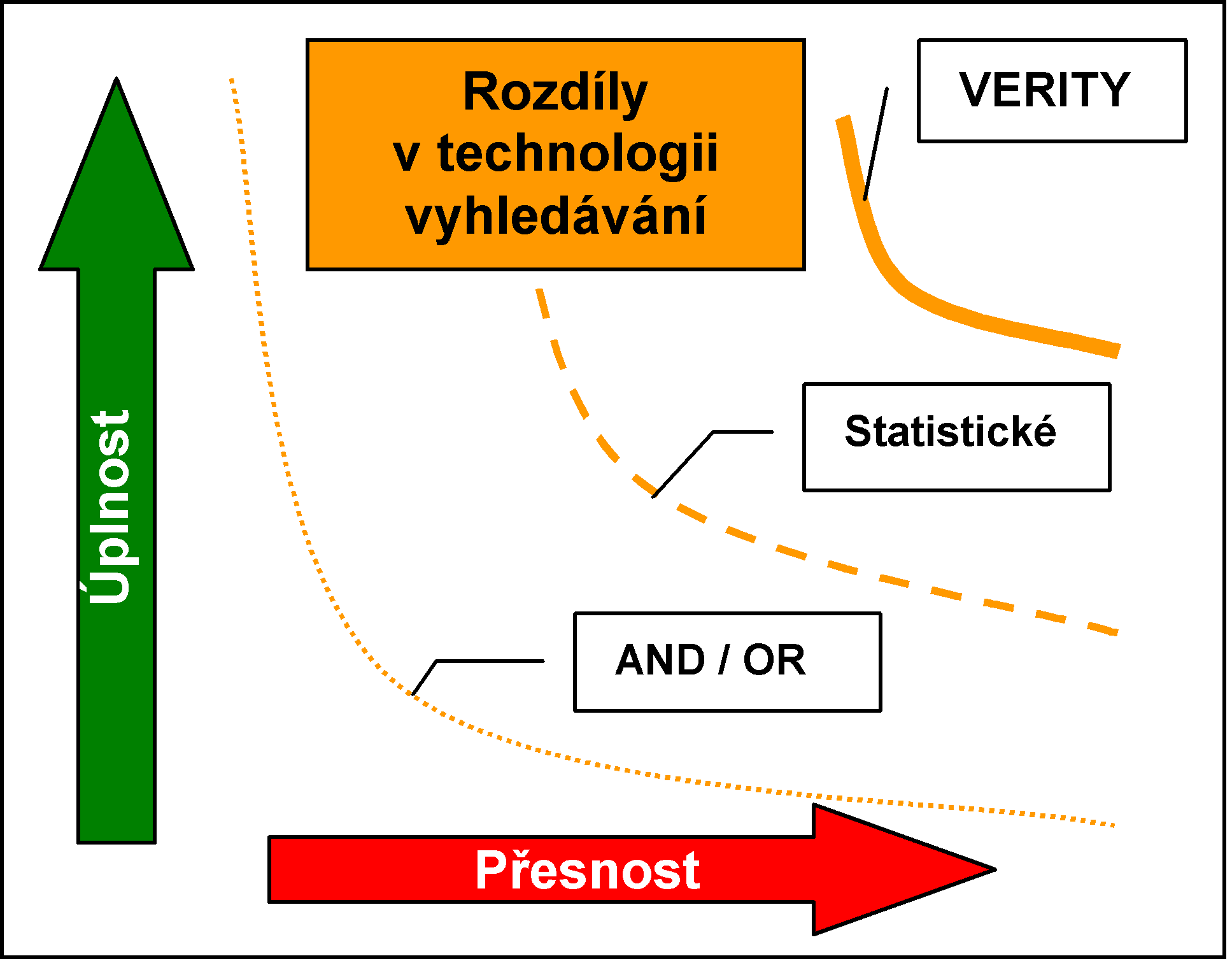 Rozdíly v technologii vyhledávání

VERITY

Statistické

AND / OR

Úplnost

Přesnost